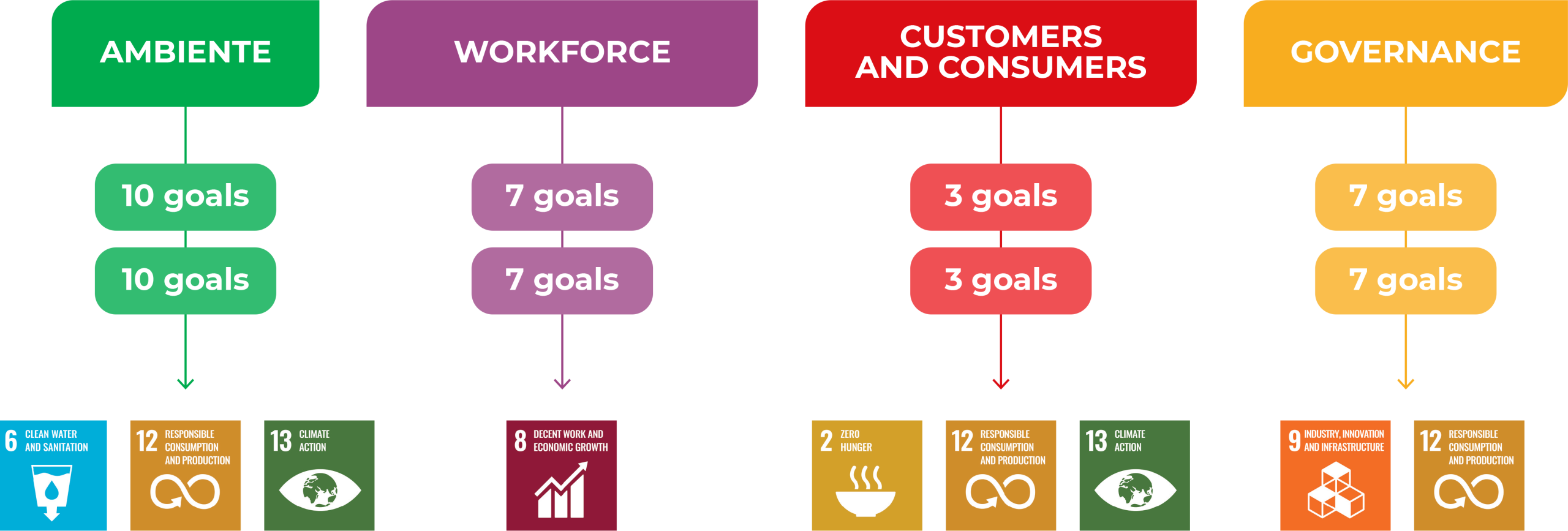 AMBIENTE

10 goals

10 goals

6 CLEAN WATER AND SANITATION

12 RESPONSIBLE CONSUMPTION AND PRODUCTION

13 CLIMATE ACTION

WORKFORCE

7 goals

7 goals

8 DECENT WORK AND ECONOMIC GROWTH

CUSTOMERS AND CONSUMERS

3 goals

3 goals

2 ZERO HUNGER

12 RESPONSIBLE CONSUMPTION AND PRODUCTION

13 CLIMATE ACTION

GOVERNANCE

7 goals

7 goals

9 INDUSTRY, INNOVATION AND INFRASTRUCTURE

12 RESPONSIBLE CONSUMPTION AND PRODUCTION